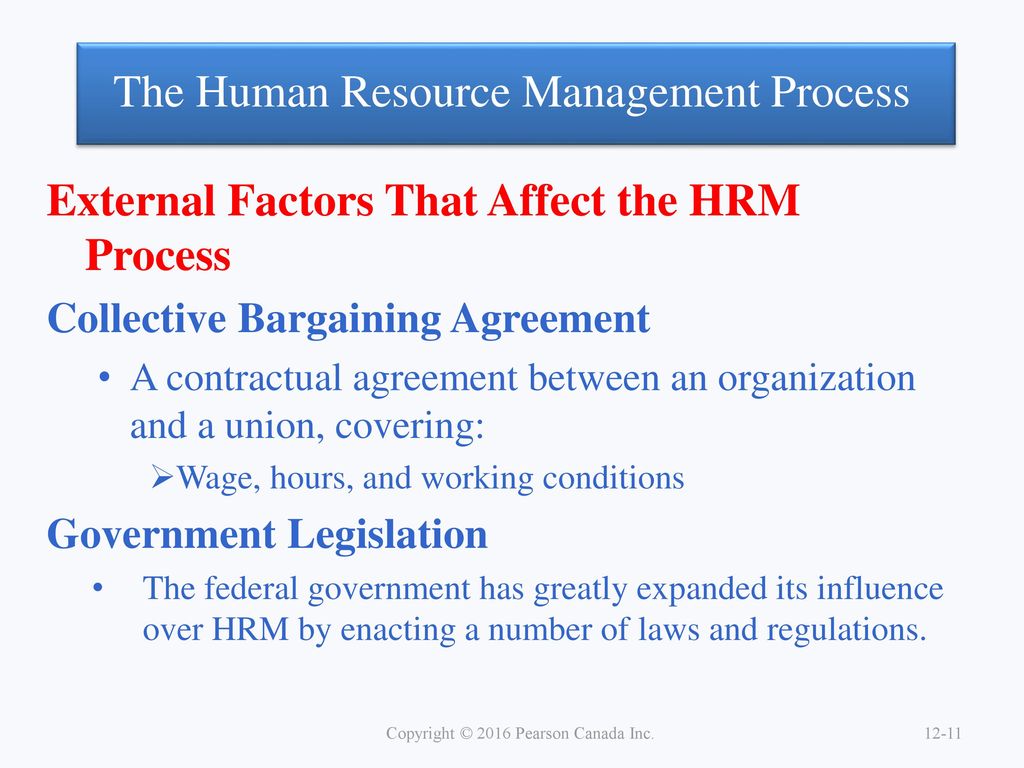 The Human Resource Management Process

External Factors That Affect the HRM Process

Collective Bargaining Agreement

• A contractual agreement between an organization and a union, covering:

➢Wage, hours, and working conditions

Government Legislation

• The federal government has greatly expanded its influence over HRM by enacting a number of laws and regulations.

Copyright © 2016 Pearson Canada Inc.

12-11